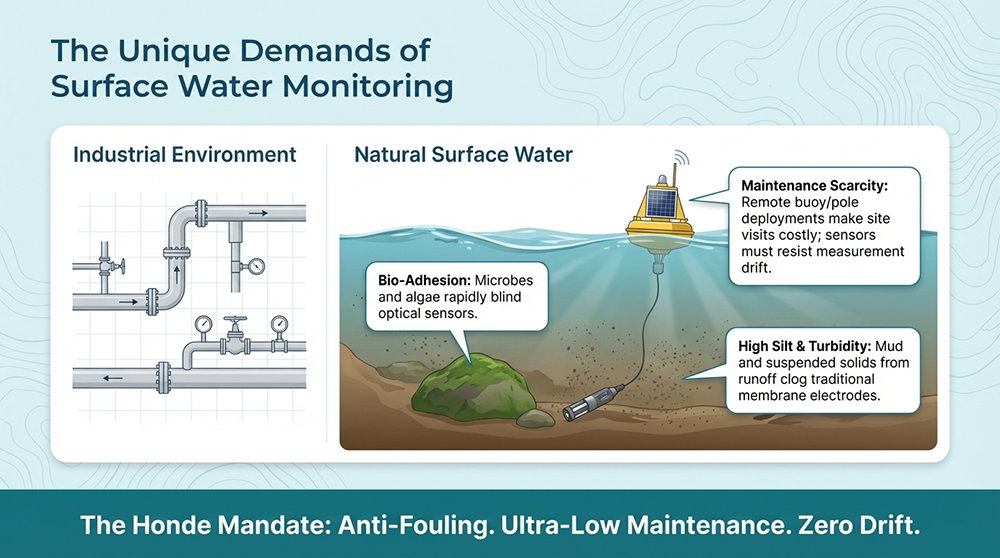 The Unique Demands of Surface Water Monitoring

Industrial Environment

Natural Surface Water

Maintenance Scarcity: Remote buoy/pole deployments make site visits costly; sensors must resist measurement drift.

Bio-Adhesion: Microbes and algae rapidly blind optical sensors.

High Silt & Turbidity: Mud and suspended solids from runoff clog traditional membrane electrodes.

The Honde Mandate: Anti-Fouling. Ultra-Low Maintenance. Zero Drift.